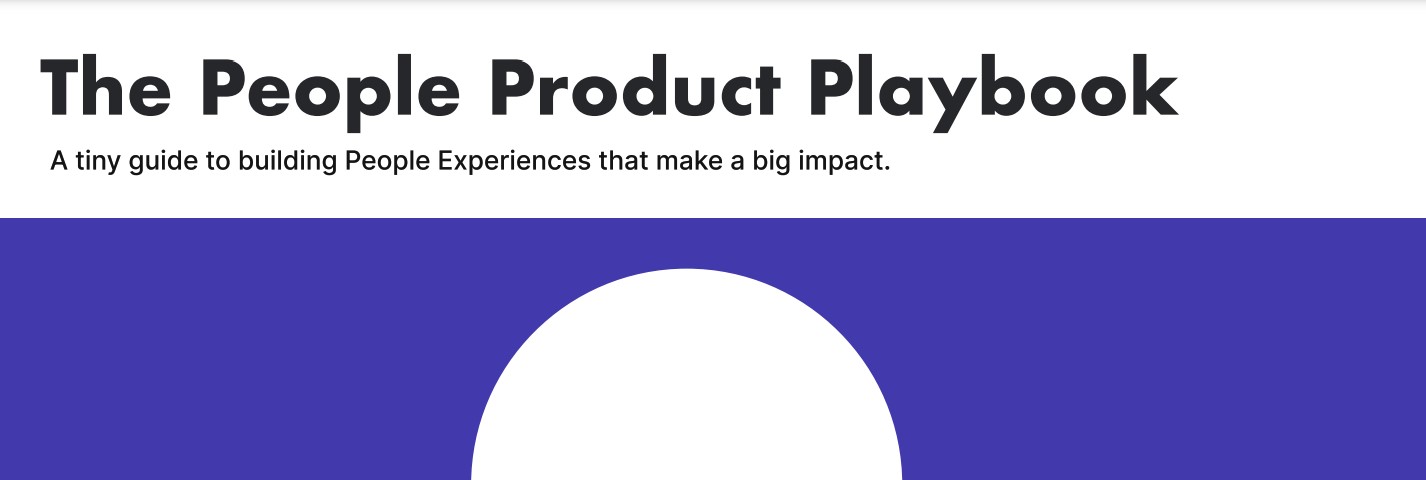 The People Product Playbook

A tiny guide to building People Experiences that make a big impact.